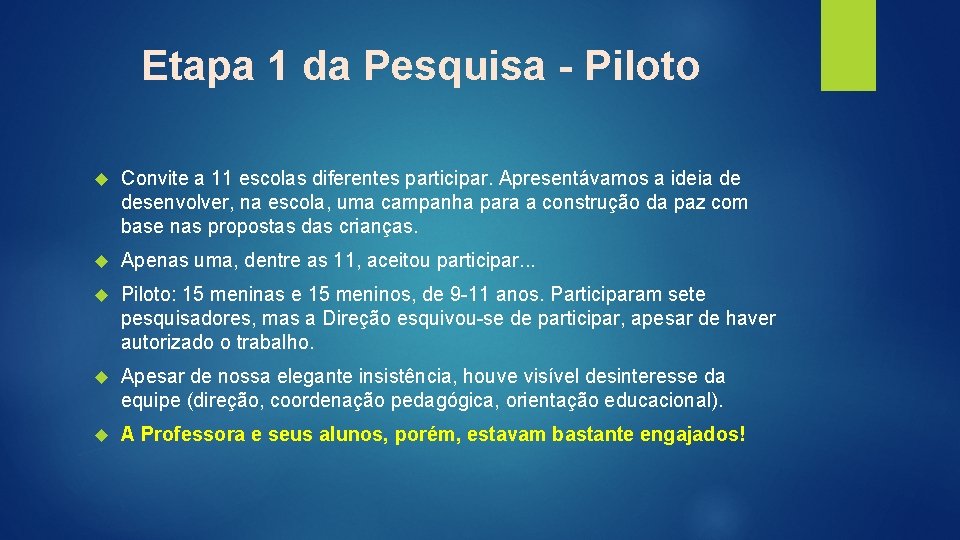 Etapa 1 da Pesquisa - Piloto

Convite a 11 escolas diferentes participar. Apresentávamos a ideia de desenvolver, na escola, uma campanha para a construção da paz com base nas propostas das crianças.

Apenas uma, dentre as 11, aceitou participar...

Piloto: 15 meninas e 15 meninos, de 9-11 anos. Participaram sete pesquisadores, mas a Direção esquivou-se de participar, apesar de haver autorizado o trabalho.

Apesar de nossa elegante insistência, houve visível desinteresse da equipe (direção, coordenação pedagógica, orientação educacional).

A Professora e seus alunos, porém, estavam bastante engajados!